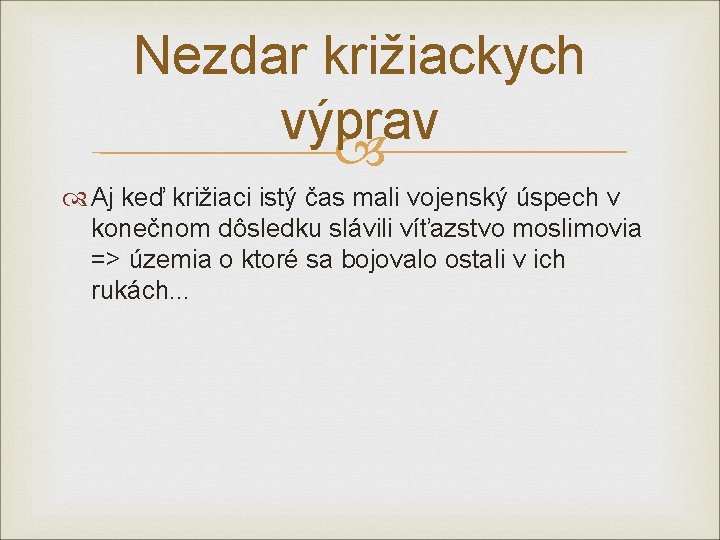 Nezdar križiackych výprav

Aj keď križiaci istý čas mali vojenský úspech v konečnom dôsledku slávili víťazstvo moslimovia => územia o ktoré sa bojovalo ostali v ich rukách...